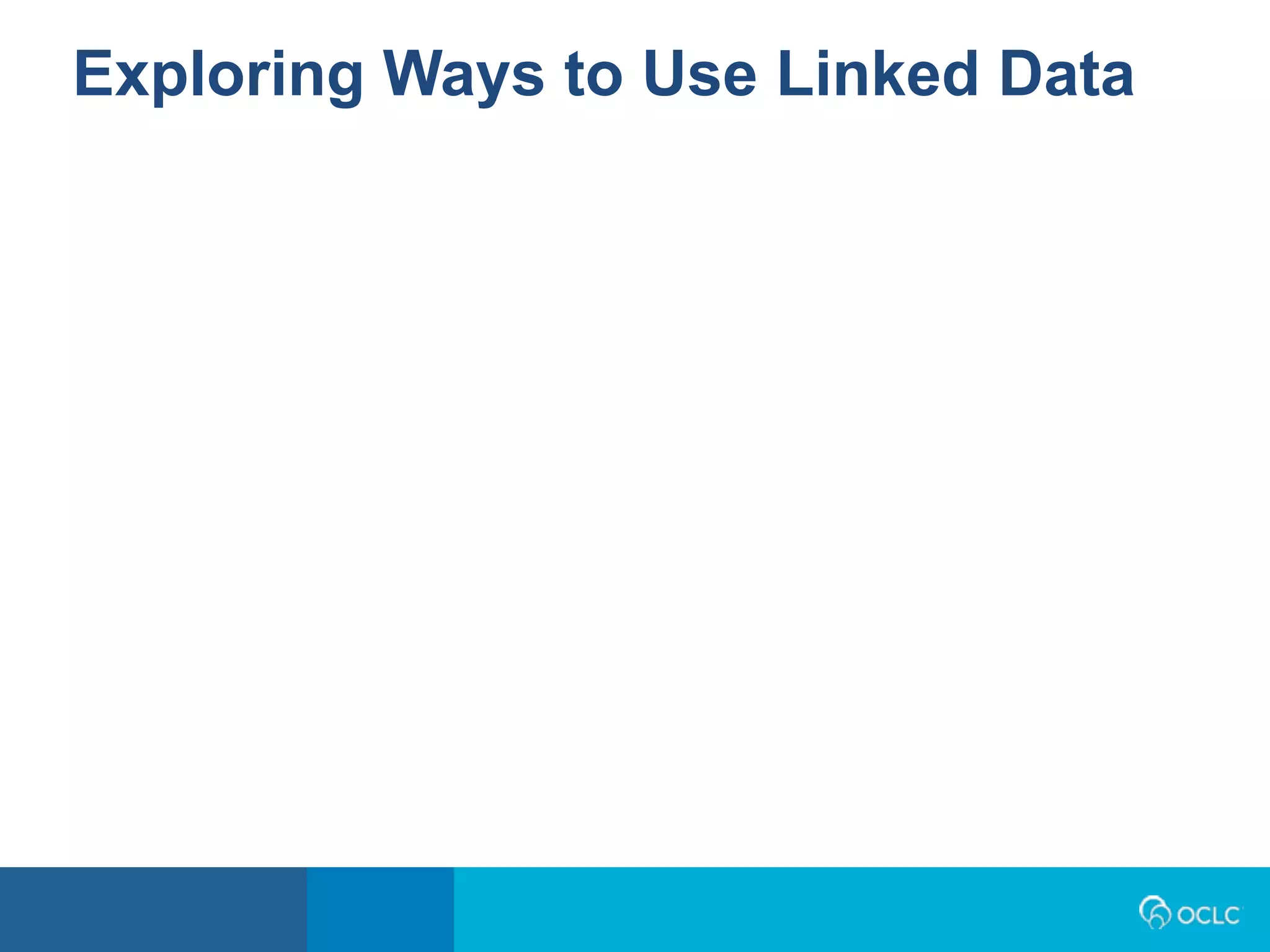 Exploring Ways to Use Linked Data

OCLC